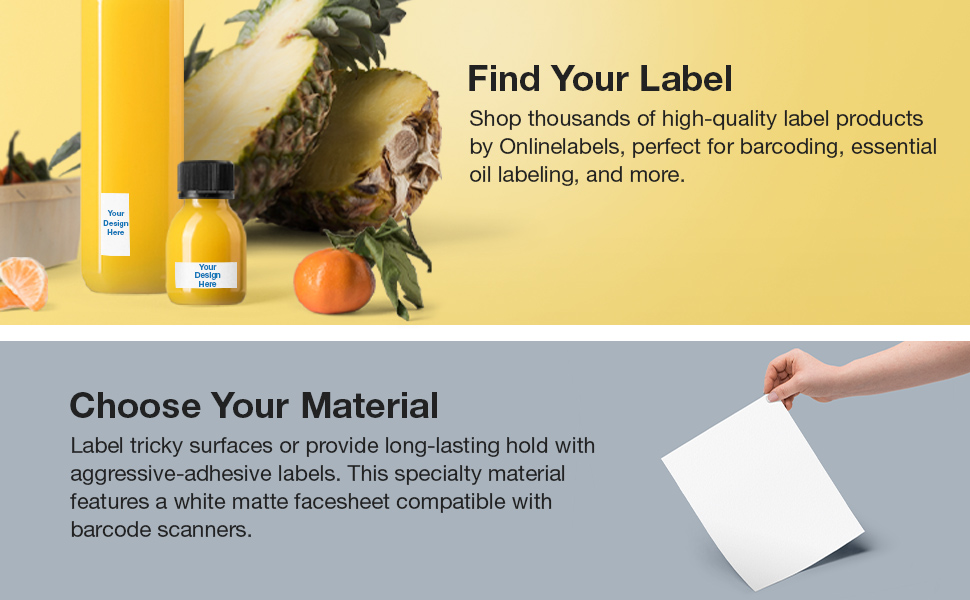 Your Design Here

Your Design Here

Find Your Label

Shop thousands of high-quality label products by Onlinelabels, perfect for barcoding, essential oil labeling, and more.

Choose Your Material

Label tricky surfaces or provide long-lasting hold with aggressive-adhesive labels. This specialty material features a white matte facesheet compatible with barcode scanners.